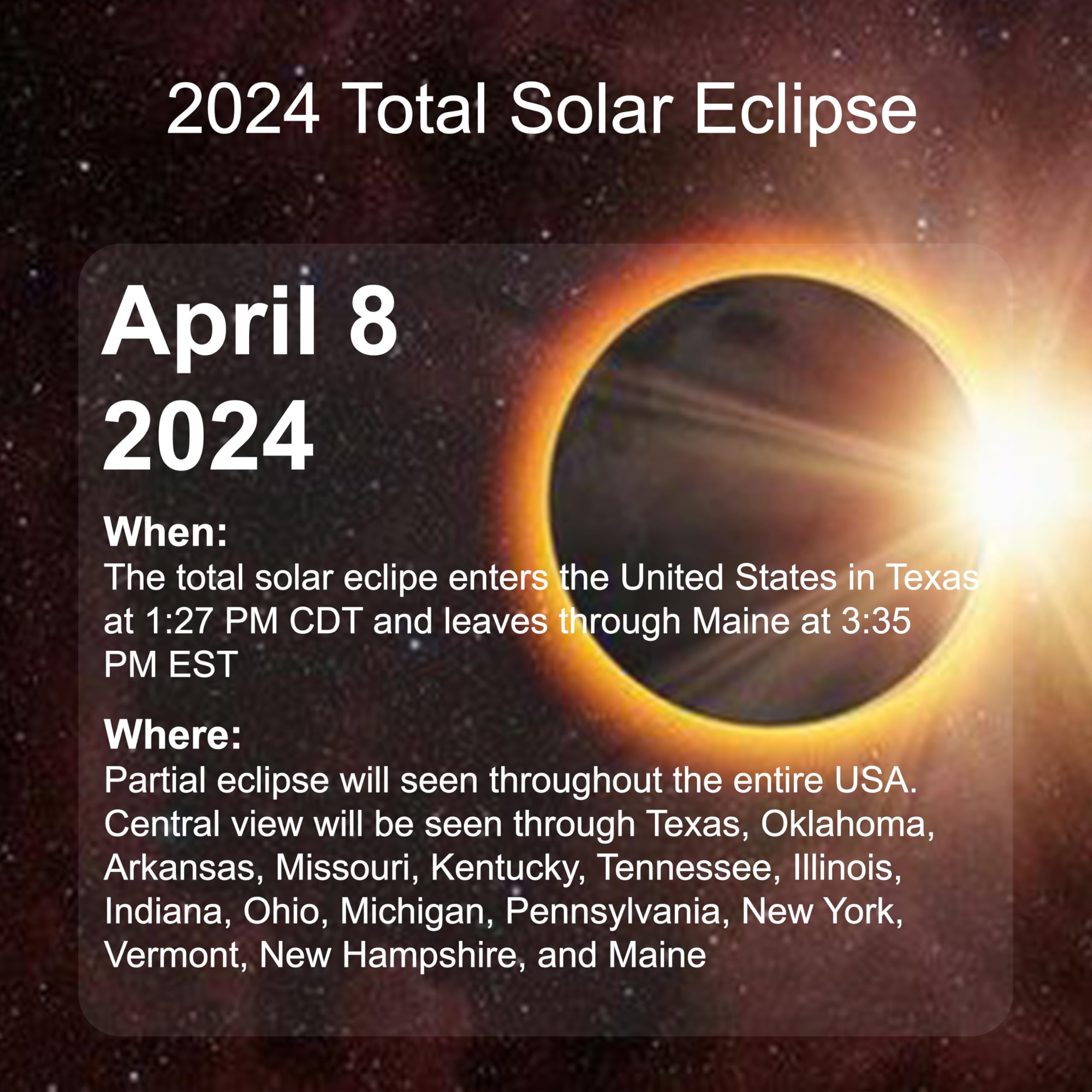 2024 Total Solar Eclipse

April 8
2024

When:
The total solar eclipe enters the United States in Texas at 1:27 PM CDT and leaves through Maine at 3:35 PM EST

Where:
Partial eclipse will seen throughout the entire USA. Central view will be seen through Texas, Oklahoma, Arkansas, Missouri, Kentucky, Tennessee, Illinois, Indiana, Ohio, Michigan, Pennsylvania, New York, Vermont, New Hampshire, and Maine